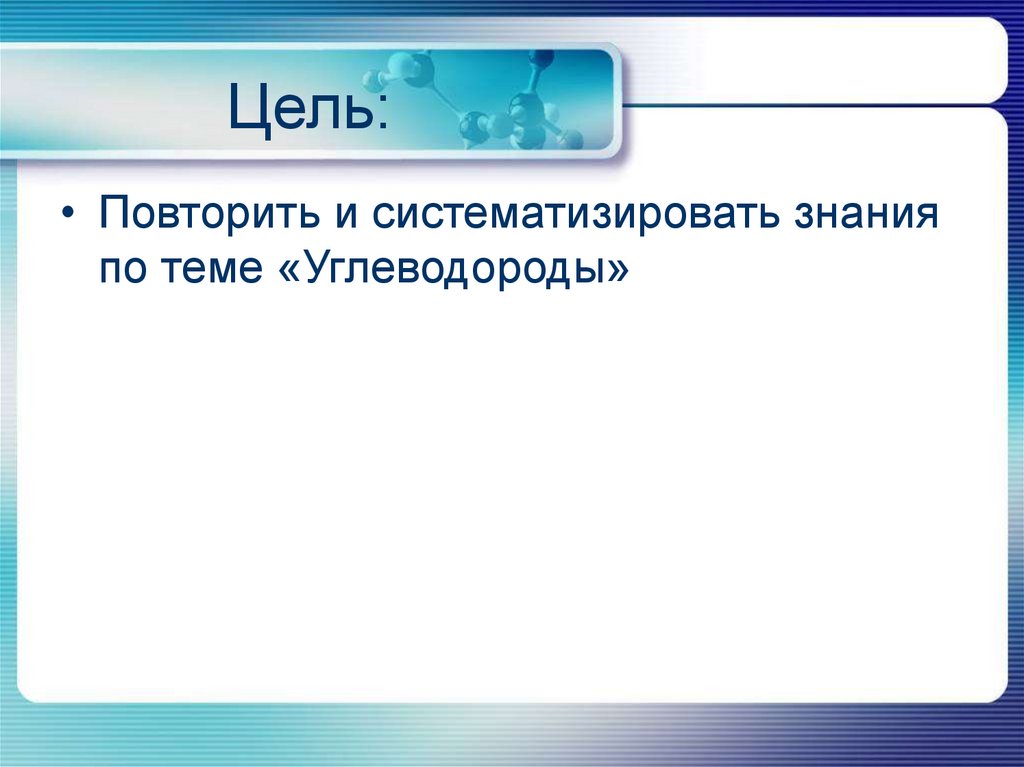 Цель:

• Повторить и систематизировать знания по теме «Углеводороды»